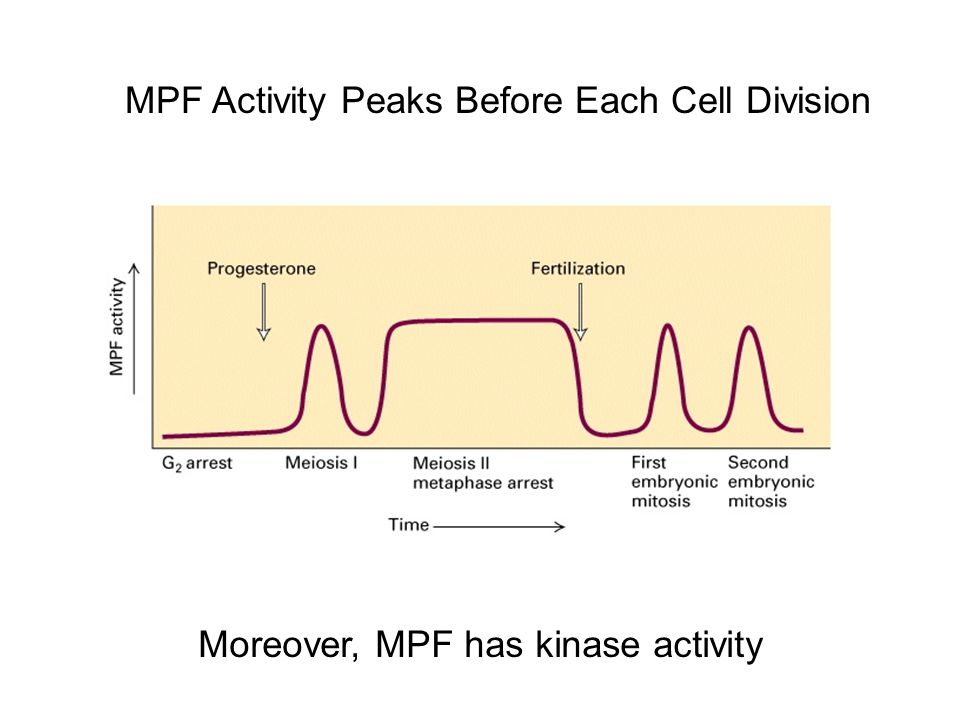 MPF Activity Peaks Before Each Cell Division

MPF activity

Progesterone

Fertilization

$G_2$ arrest

Meiosis I

Meiosis II metaphase arrest

First embryonic mitosis

Second embryonic mitosis

Time

Moreover, MPF has kinase activity